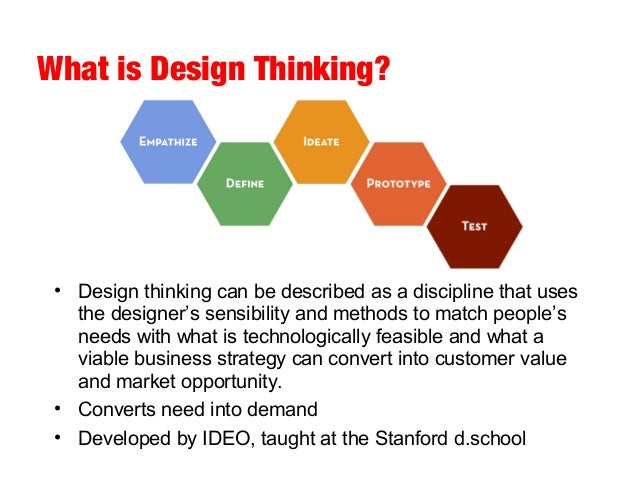 What is Design Thinking?

EMPATHIZE

DEFINE

IDEATE

PROTOTYPE

TEST

• Design thinking can be described as a discipline that uses the designer's sensibility and methods to match people's needs with what is technologically feasible and what a viable business strategy can convert into customer value and market opportunity.

• Converts need into demand

• Developed by IDEO, taught at the Stanford d.school